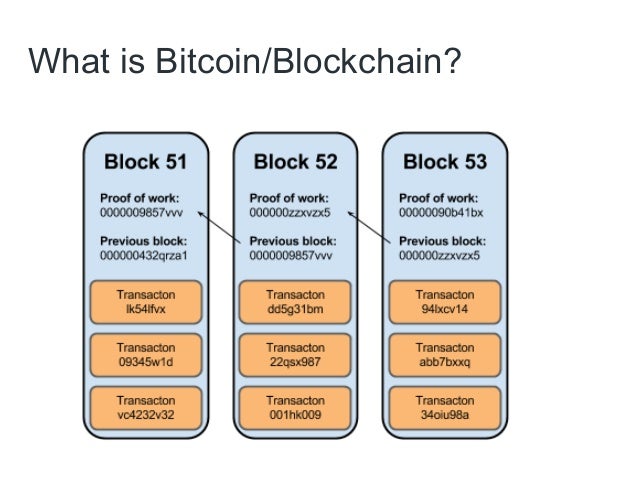 What is Bitcoin/Blockchain?

Block 51

Proof of work:
0000009857vvv

Previous block:
000000432qrza1

Transacton
lk54lfvx

Transacton
09345w1d

Transacton
vc4232v32

Block 52

Proof of work:
000000zzxvzx5

Previous block:
0000009857vvv

Transacton
dd5g31bm

Transacton
22qsx987

Transacton
001hk009

Block 53

Proof of work:
00000090b41bx

Previous block:
000000zzxvzx5

Transacton
94lxcv14

Transacton
abb7bxxq

Transacton
34oiu98a